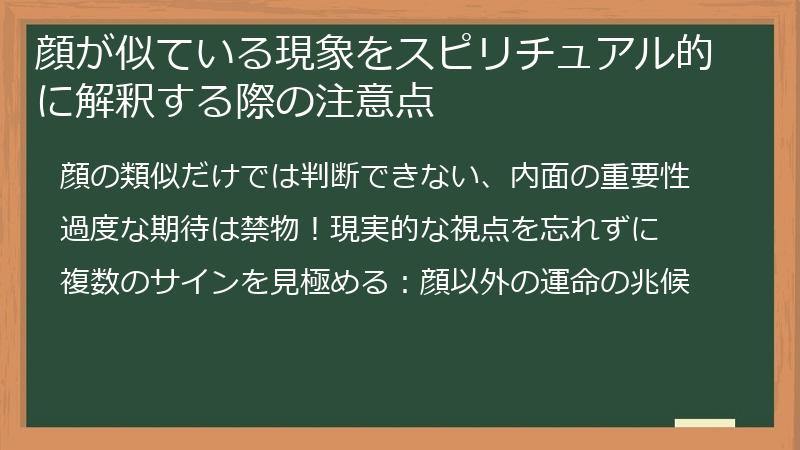 顔が似ている現象をスピリチュアル的に解釈する際の注意点

顔の類似だけでは判断できない、内面の重要性

過度な期待は禁物！現実的な視点を忘れずに

複数のサインを見極める：顔以外の運命の兆候